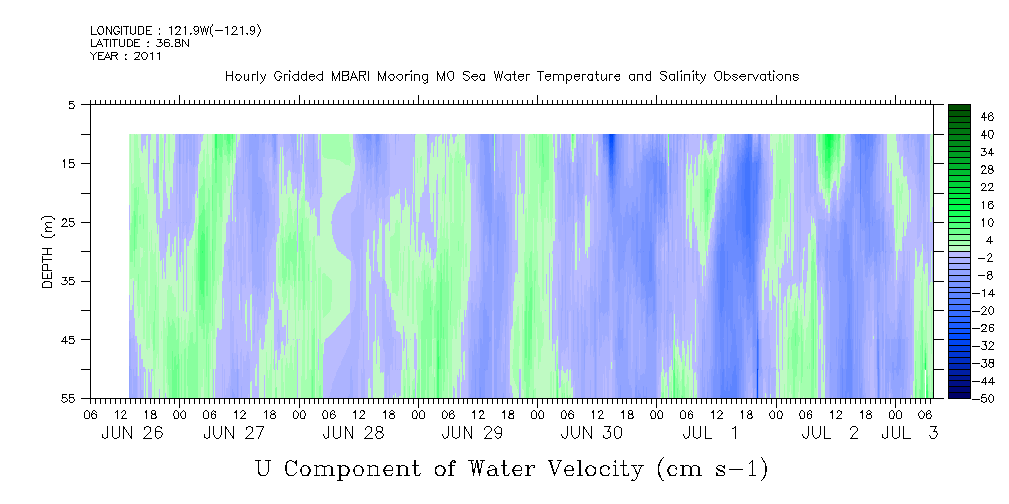 LONGITUDE : 121.9W(-121.9)
LATITUDE : 36.8N
YEAR : 2011

Hourly Gridded MBARI Mooring M0 Sea Water Temperature and Salinity Observations

DEPTH (m)

5
15
25
35
45
55

46
40
34
28
22
16
10
4
-2
-8
-14
-20
-26
-32
-38
-44
-50

06 12 18 00 06 12 18 00 06 12 18 00 06 12 18 00 06 12 18 00 06 12 18 00 06 12 18 00 06 12 18 00 06

JUN 26 JUN 27 JUN 28 JUN 29 JUN 30 JUL 1 JUL 2 JUL 3

U Component of Water Velocity (cm s-1)